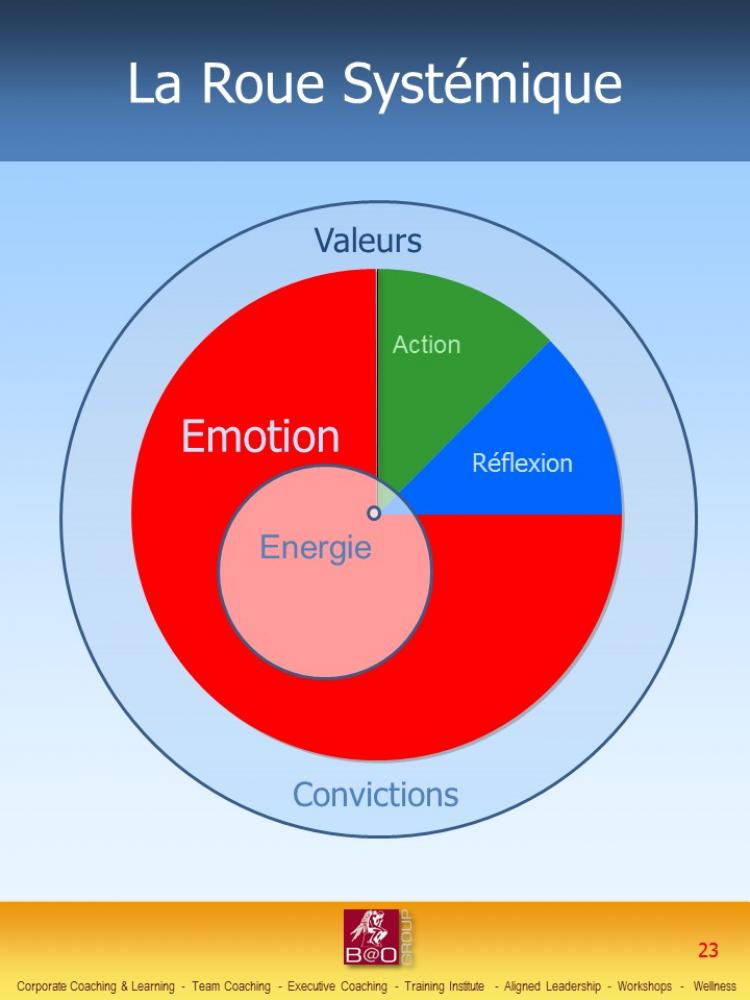 La Roue Systémique

Valeurs

Action

Emotion

Réflexion

Energie

Convictions

B@O GROUP

23

Corporate Coaching & Learning - Team Coaching - Executive Coaching - Training Institute - Aligned Leadership - Workshops - Wellness